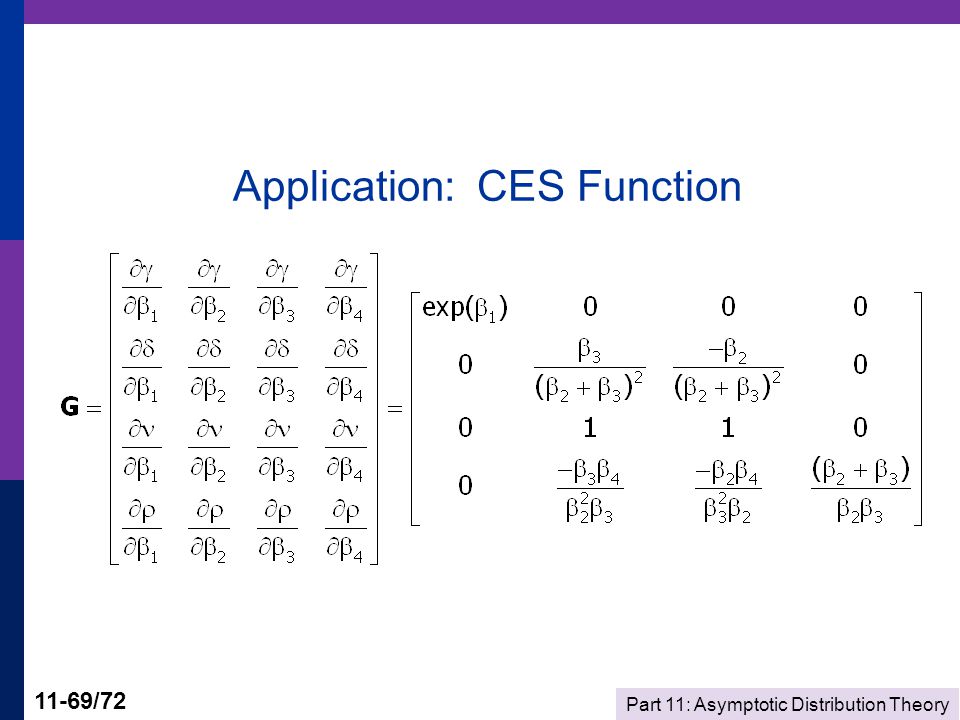 Application: CES Function

$\mathbf{G} = \begin{bmatrix} \frac{\partial\gamma}{\partial\beta_1} & \frac{\partial\gamma}{\partial\beta_2} & \frac{\partial\gamma}{\partial\beta_3} & \frac{\partial\gamma}{\partial\beta_4} \\ \frac{\partial\delta}{\partial\beta_1} & \frac{\partial\delta}{\partial\beta_2} & \frac{\partial\delta}{\partial\beta_3} & \frac{\partial\delta}{\partial\beta_4} \\ \frac{\partial\nu}{\partial\beta_1} & \frac{\partial\nu}{\partial\beta_2} & \frac{\partial\nu}{\partial\beta_3} & \frac{\partial\nu}{\partial\beta_4} \\ \frac{\partial\rho}{\partial\beta_1} & \frac{\partial\rho}{\partial\beta_2} & \frac{\partial\rho}{\partial\beta_3} & \frac{\partial\rho}{\partial\beta_4} \end{bmatrix} = \begin{bmatrix} \exp(\beta_1) & 0 & 0 & 0 \\ 0 & \frac{\beta_3}{(\beta_2+\beta_3)^2} & \frac{-\beta_2}{(\beta_2+\beta_3)^2} & 0 \\ 0 & 1 & 1 & 0 \\ 0 & \frac{-\beta_3\beta_4}{\beta_2^2\beta_3} & \frac{-\beta_2\beta_4}{\beta_3^2\beta_2} & \frac{(\beta_2+\beta_3)}{\beta_2\beta_3} \end{bmatrix}$

11-69/72

Part 11: Asymptotic Distribution Theory